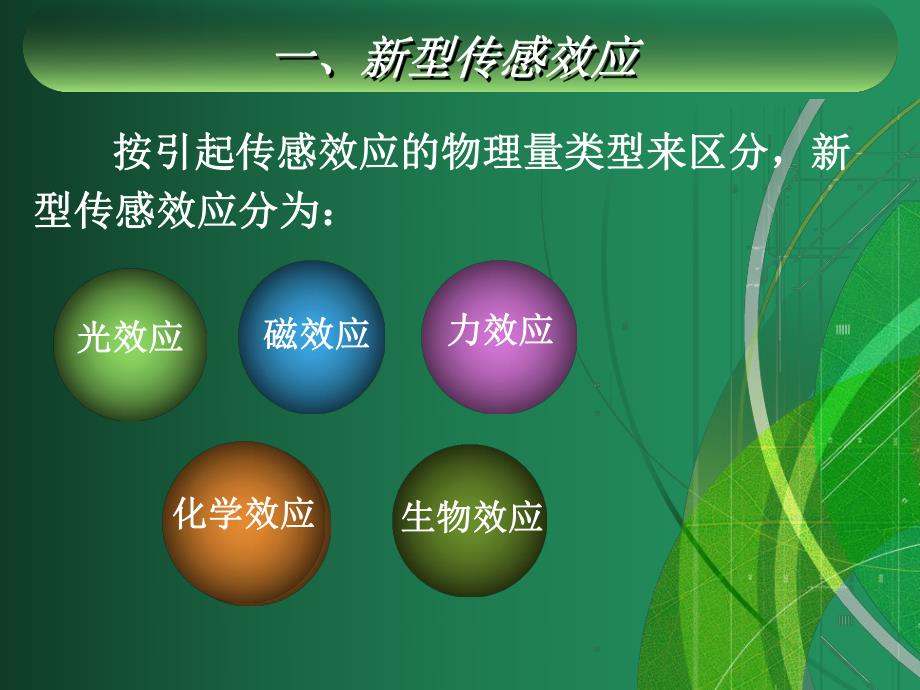 一、新型传感效应

按引起传感效应的物理量类型来区分，新型传感效应分为：

光效应

磁效应

力效应

化学效应

生物效应